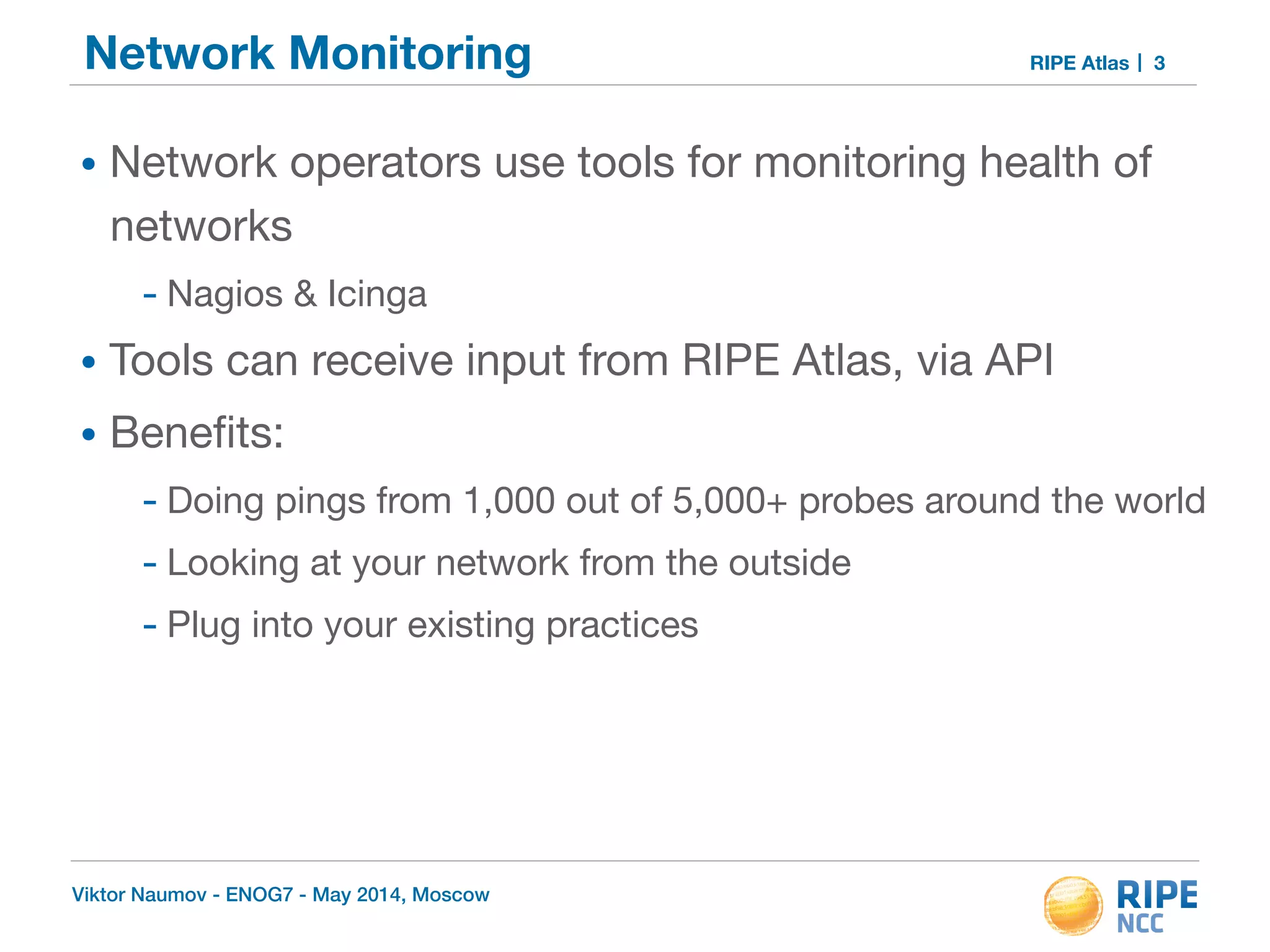 Network Monitoring

RIPE Atlas | 3

• Network operators use tools for monitoring health of networks

- Nagios & Icinga

• Tools can receive input from RIPE Atlas, via API

• Benefits:

- Doing pings from 1,000 out of 5,000+ probes around the world

- Looking at your network from the outside

- Plug into your existing practices

Viktor Naumov - ENOG7 - May 2014, Moscow

RIPE NCC